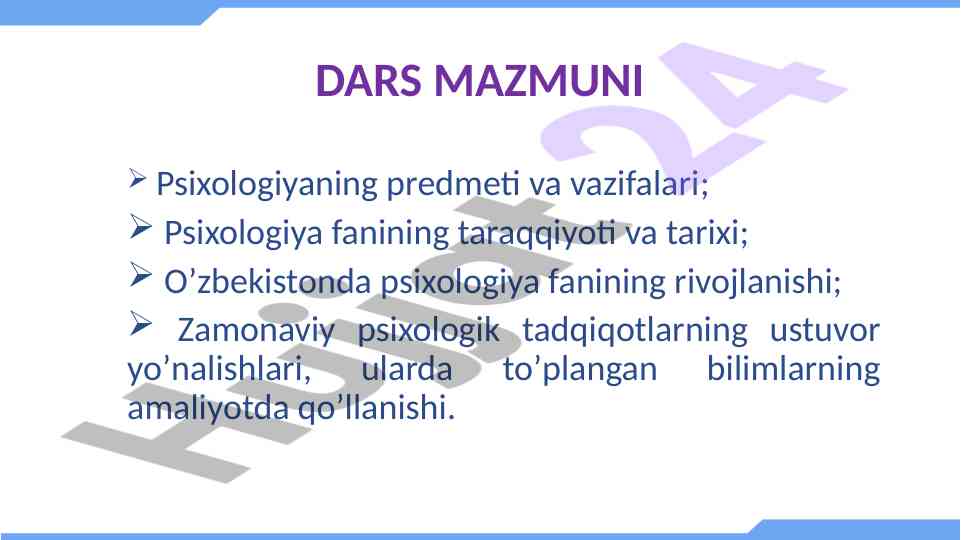 DARS MAZMUNI

➢ Psixologiyaning predmeti va vazifalari;

➢ Psixologiya fanining taraqqiyoti va tarixi;

➢ O’zbekistonda psixologiya fanining rivojlanishi;

➢ Zamonaviy psixologik tadqiqotlarning ustuvor yo’nalishlari, ularda to’plangan bilimlarning amaliyotda qo’llanishi.

Hujjat24